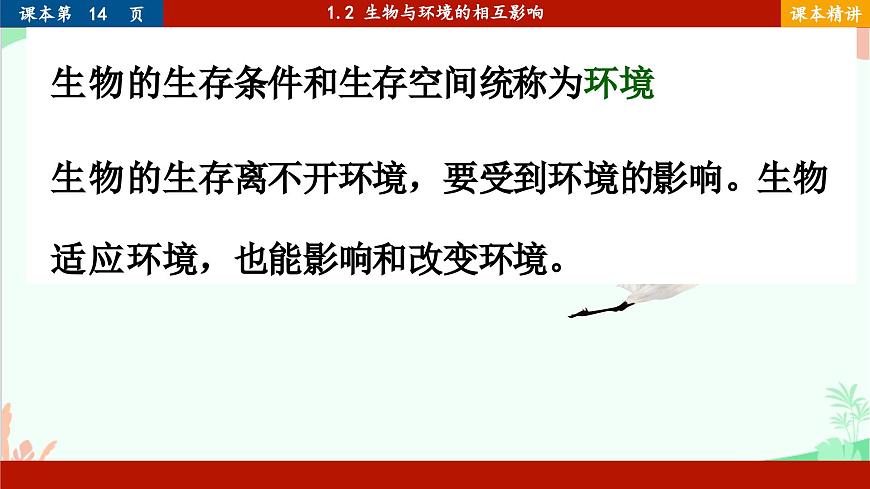 课本第 14 页

1.2 生物与环境的相互影响

课本精讲

生物的生存条件和生存空间统称为环境

生物的生存离不开环境，要受到环境的影响。生物适应环境，也能影响和改变环境。